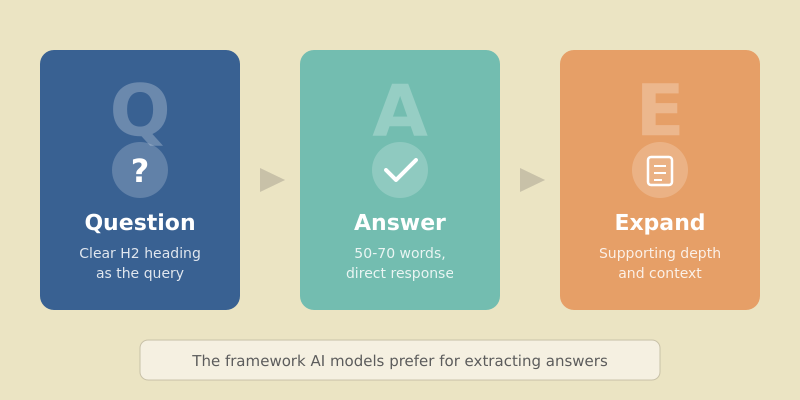 Q
?
Question
Clear H2 heading as the query

A
Answer
50-70 words, direct response

E
Expand
Supporting depth and context

The framework AI models prefer for extracting answers